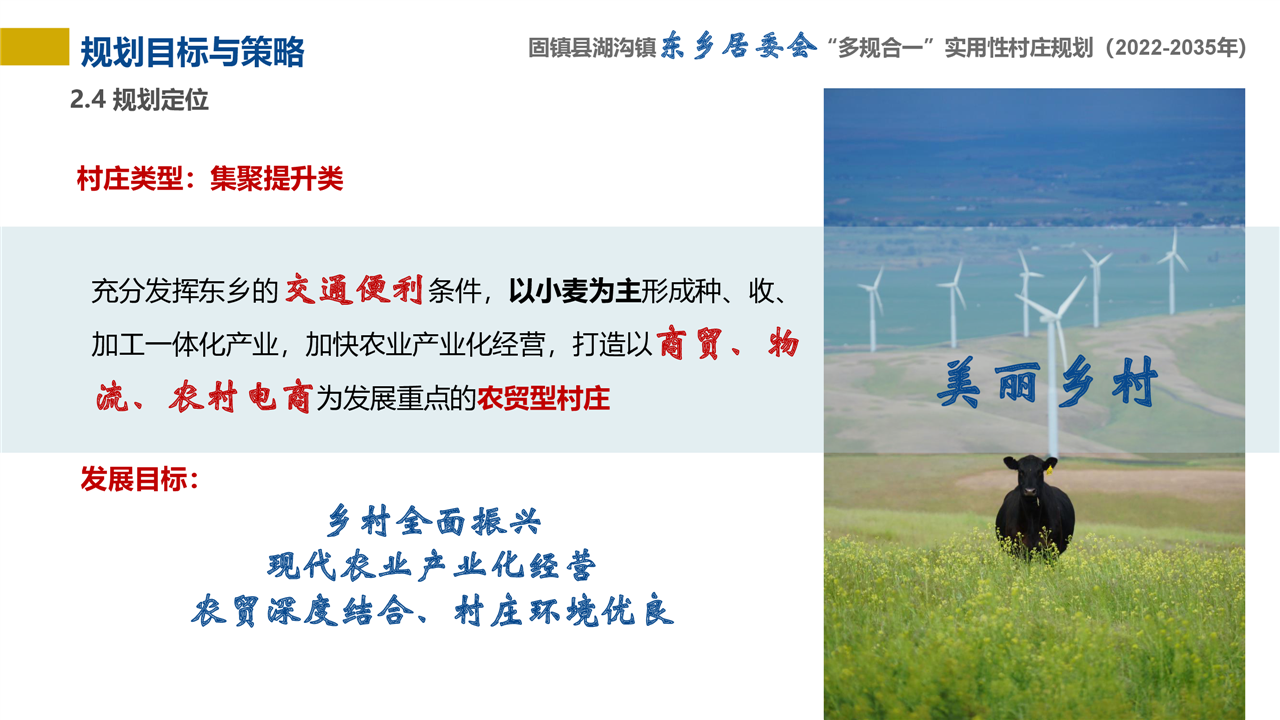 规划目标与策略

固镇县湖沟镇东乡居委会“多规合一”实用性村庄规划（2022-2035年）

2.4 规划定位

村庄类型：集聚提升类

充分发挥东乡的交通便利条件，以小麦为主形成种、收、加工一体化产业，加快农业产业化经营，打造以商贸、物流、农村电商为发展重点的农贸型村庄

美丽乡村

发展目标：

乡村全面振兴
现代农业产业化经营
农贸深度结合、村庄环境优良